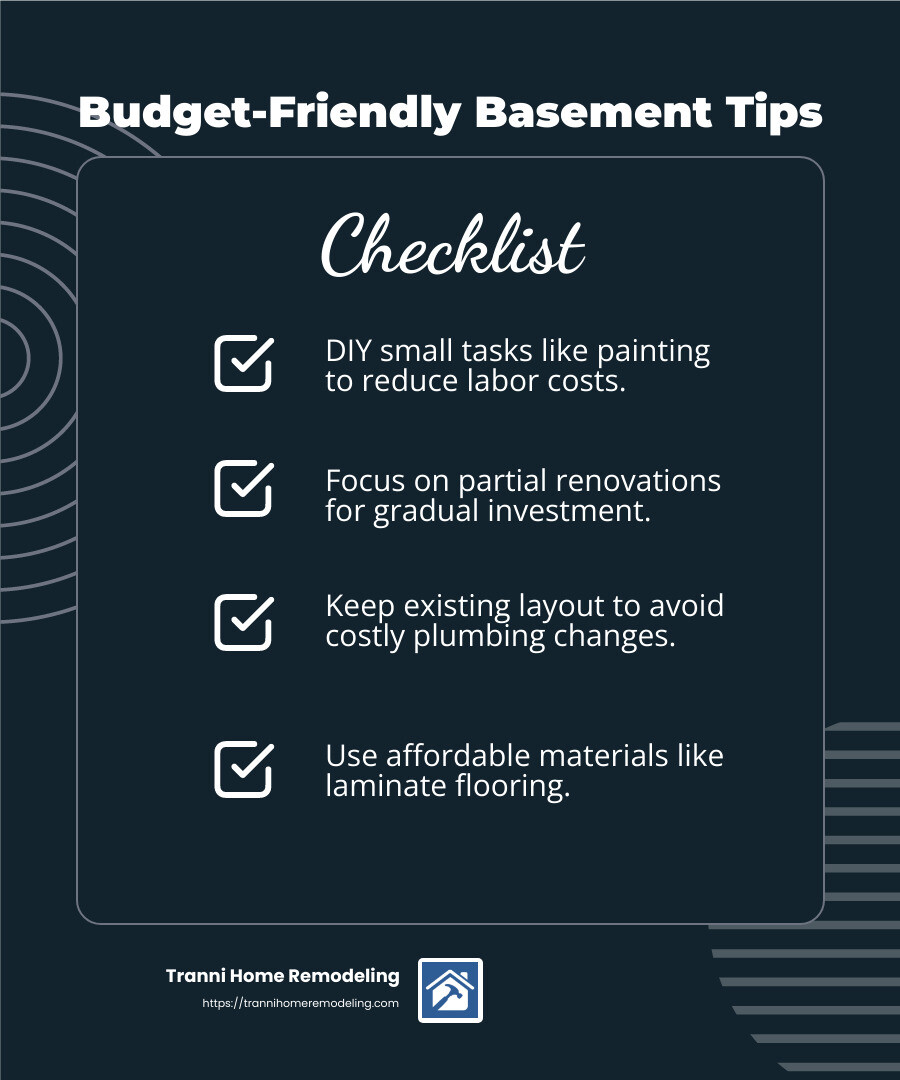 Budget-Friendly Basement Tips

Checklist

DIY small tasks like painting to reduce labor costs.

Focus on partial renovations for gradual investment.

Keep existing layout to avoid costly plumbing changes.

Use affordable materials like laminate flooring.

Tranni Home Remodeling
https://trannihomeremodeling.com